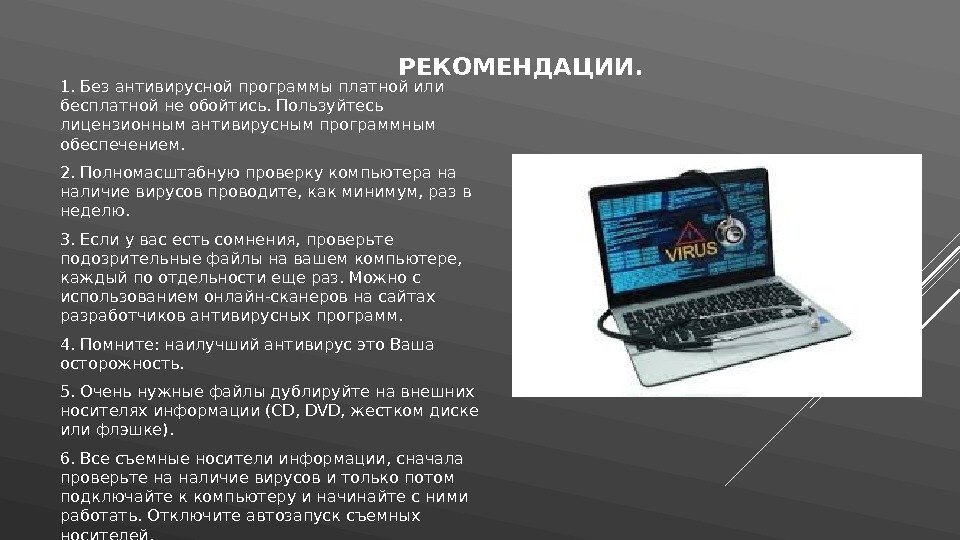 РЕКОМЕНДАЦИИ.

1. Без антивирусной программы платной или бесплатной не обойтись. Пользуйтесь лицензионным антивирусным программным обеспечением.

2. Полномасштабную проверку компьютера на наличие вирусов проводите, как минимум, раз в неделю.

3. Если у вас есть сомнения, проверьте подозрительные файлы на вашем компьютере, каждый по отдельности еще раз. Можно с использованием онлайн-сканеров на сайтах разработчиков антивирусных программ.

4. Помните: наилучший антивирус это Ваша осторожность.

5. Очень нужные файлы дублируйте на внешних носителях информации (CD, DVD, жестком диске или флэшке).

6. Все съемные носители информации, сначала проверьте на наличие вирусов и только потом подключайте к компьютеру и начинайте с ними работать. Отключите автозапуск съемных носителей.

VIRUS